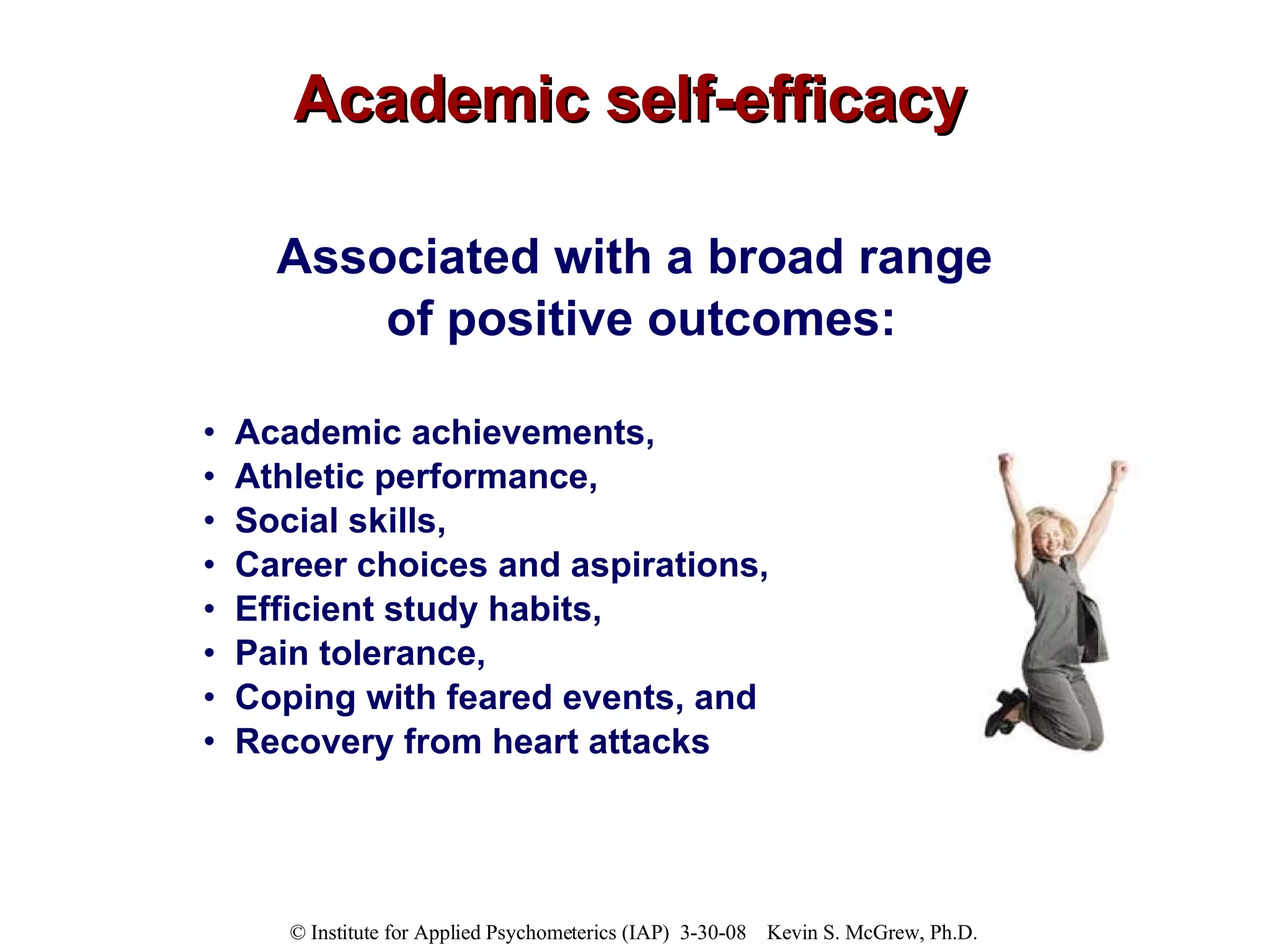 Academic self-efficacy

Associated with a broad range of positive outcomes:

• Academic achievements,
• Athletic performance,
• Social skills,
• Career choices and aspirations,
• Efficient study habits,
• Pain tolerance,
• Coping with feared events, and
• Recovery from heart attacks

© Institute for Applied Psychometerics (IAP) 3-30-08 Kevin S. McGrew, Ph.D.